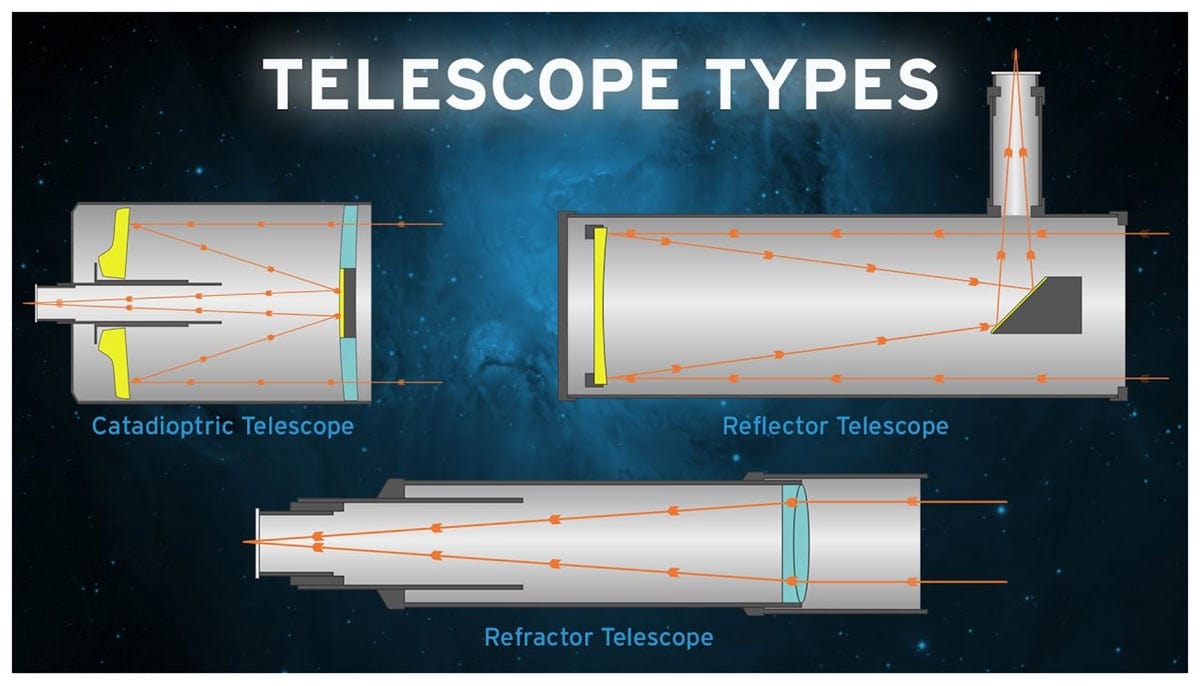 TELESCOPE TYPES

Catadioptric Telescope

Reflector Telescope

Refractor Telescope